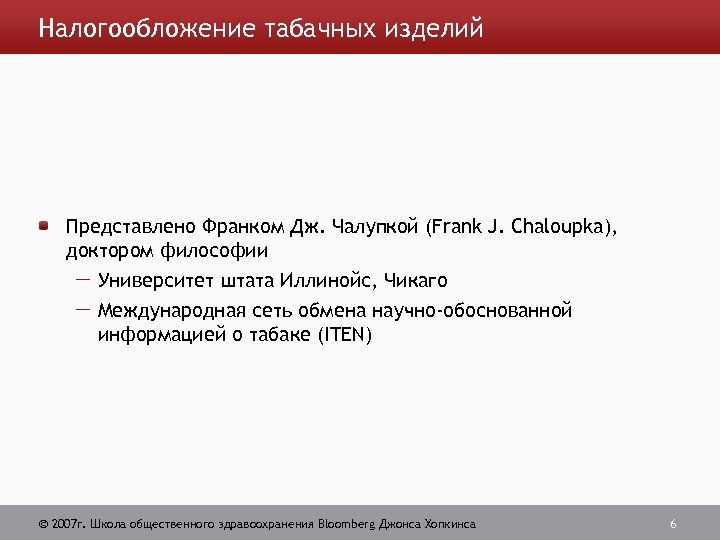 Налогообложение табачных изделий

Представлено Франком Дж. Чалупкой (Frank J. Chaloupka), доктором философии

— Университет штата Иллинойс, Чикаго

— Международная сеть обмена научно-обоснованной информацией о табаке (ITEN)

© 2007г. Школа общественного здравоохранения Bloomberg Джонса Хопкинса

6